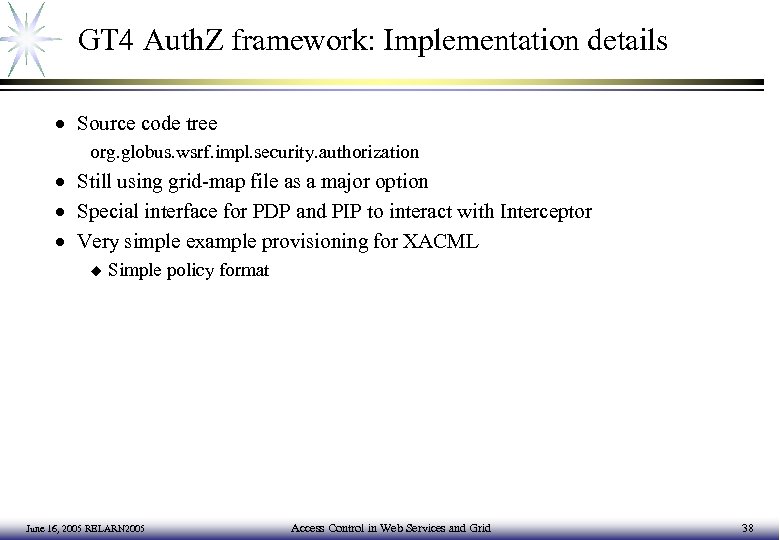 GT4 AuthZ framework: Implementation details

• Source code tree
org.globus.wsrf.impl.security.authorization
• Still using grid-map file as a major option
• Special interface for PDP and PIP to interact with Interceptor
• Very simple example provisioning for XACML
◆ Simple policy format

June 16, 2005 RELARN2005
Access Control in Web Services and Grid
38